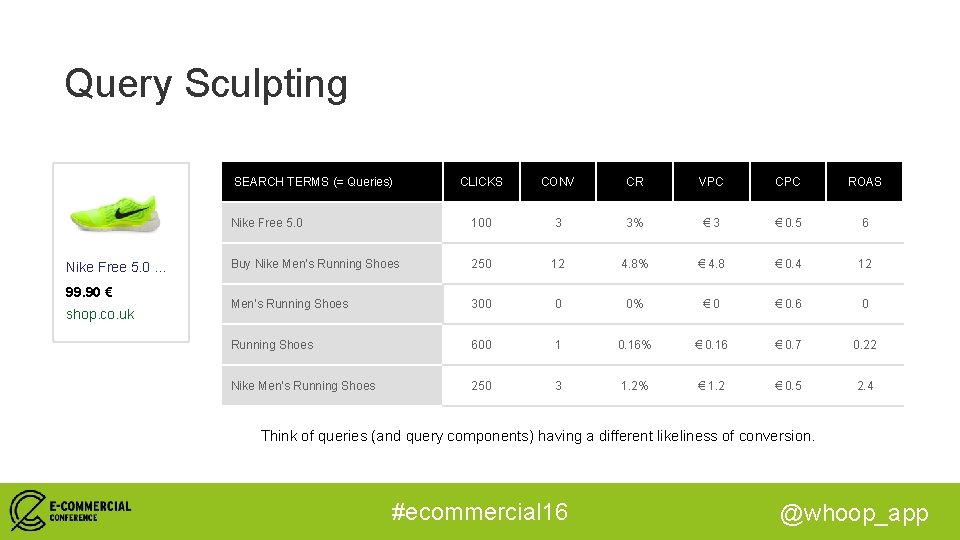 Query Sculpting

Nike Free 5.0 ...
99.90 €
shop.co.uk

| SEARCH TERMS (= Queries) | CLICKS | CONV | CR | VPC | CPC | ROAS |
|---|---|---|---|---|---|---|
| Nike Free 5.0 | 100 | 3 | 3% | € 3 | € 0.5 | 6 |
| Buy Nike Men's Running Shoes | 250 | 12 | 4.8% | € 4.8 | € 0.4 | 12 |
| Men's Running Shoes | 300 | 0 | 0% | € 0 | € 0.6 | 0 |
| Running Shoes | 600 | 1 | 0.16% | € 0.16 | € 0.7 | 0.22 |
| Nike Men's Running Shoes | 250 | 3 | 1.2% | € 1.2 | € 0.5 | 2.4 |

Think of queries (and query components) having a different likeliness of conversion.

E-COMMERCIAL CONFERENCE

#ecommercial16

@whoop_app